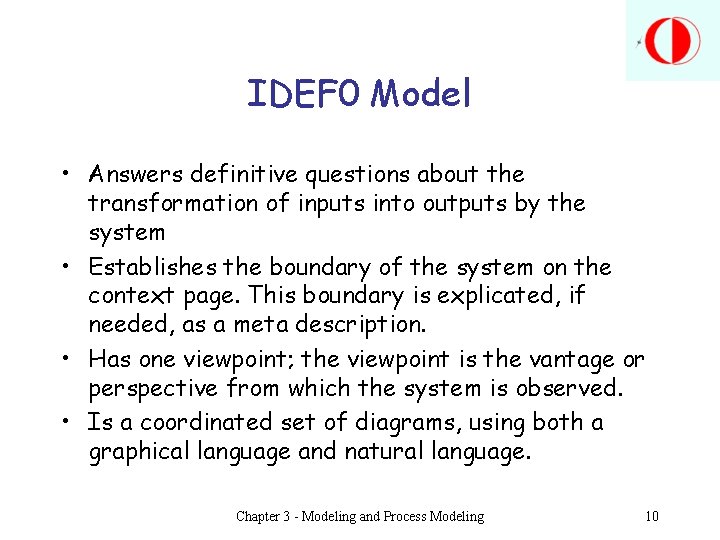 IDEF0 Model

• Answers definitive questions about the transformation of inputs into outputs by the system
• Establishes the boundary of the system on the context page. This boundary is explicated, if needed, as a meta description.
• Has one viewpoint; the viewpoint is the vantage or perspective from which the system is observed.
• Is a coordinated set of diagrams, using both a graphical language and natural language.

Chapter 3 - Modeling and Process Modeling

10